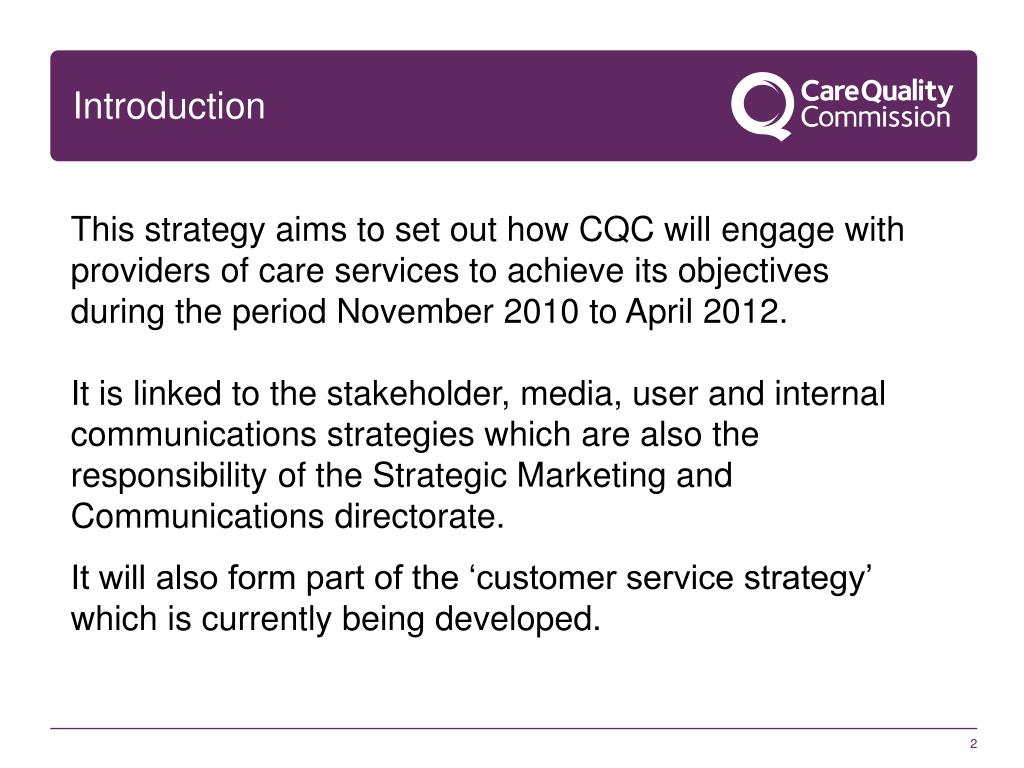 Introduction

CareQuality Commission

This strategy aims to set out how CQC will engage with providers of care services to achieve its objectives during the period November 2010 to April 2012.

It is linked to the stakeholder, media, user and internal communications strategies which are also the responsibility of the Strategic Marketing and Communications directorate.

It will also form part of the ‘customer service strategy’ which is currently being developed.

2